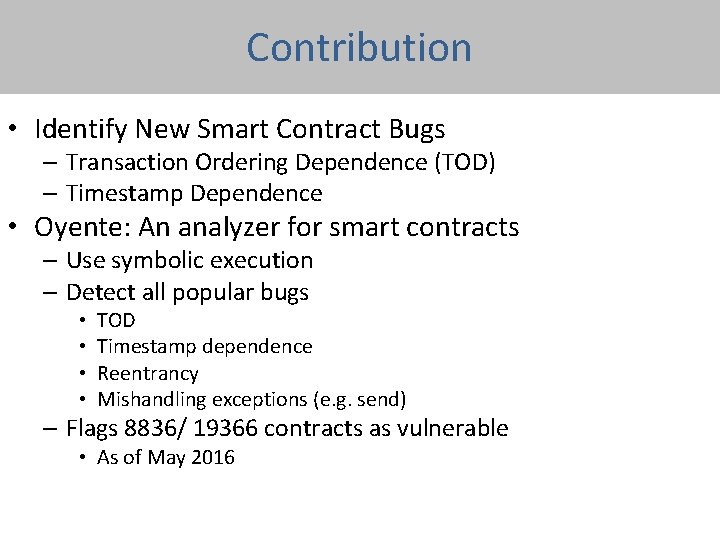 Contribution

• Identify New Smart Contract Bugs
  – Transaction Ordering Dependence (TOD)
  – Timestamp Dependence
• Oyente: An analyzer for smart contracts
  – Use symbolic execution
  – Detect all popular bugs
    • TOD
    • Timestamp dependence
    • Reentrancy
    • Mishandling exceptions (e.g. send)
  – Flags 8836/ 19366 contracts as vulnerable
    • As of May 2016